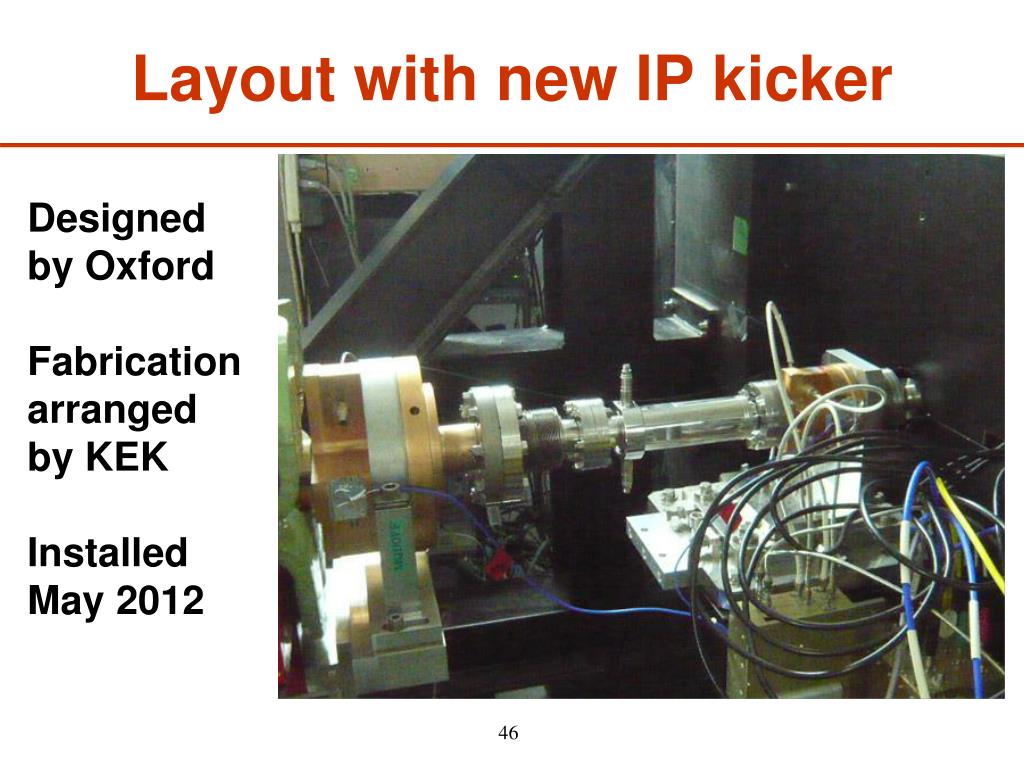 Layout with new IP kicker

Designed by Oxford

Fabrication arranged by KEK

Installed May 2012

46